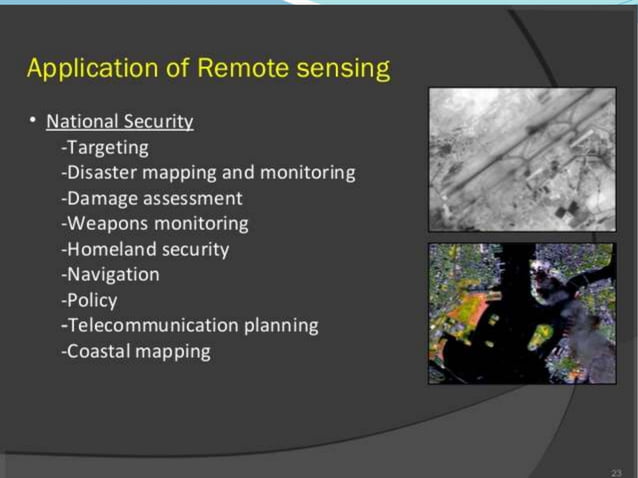 Application of Remote sensing

• National Security
-Targeting
-Disaster mapping and monitoring
-Damage assessment
-Weapons monitoring
-Homeland security
-Navigation
-Policy
-Telecommunication planning
-Coastal mapping

23